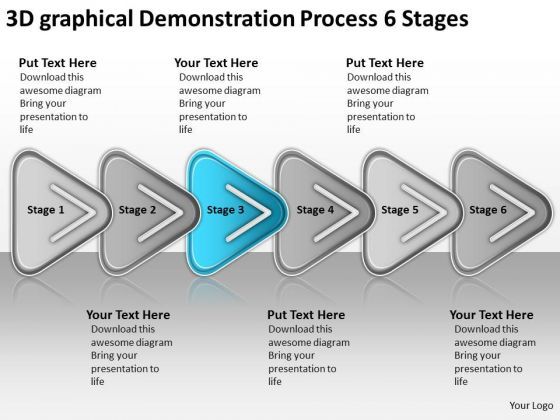 3D graphical Demonstration Process 6 Stages

Put Text Here
Download this awesome diagram Bring your presentation to life

Your Text Here
Download this awesome diagram Bring your presentation to life

Put Text Here
Download this awesome diagram Bring your presentation to life

Stage 1

Stage 2

Stage 3

Stage 4

Stage 5

Stage 6

Your Text Here
Download this awesome diagram Bring your presentation to life

Put Text Here
Download this awesome diagram Bring your presentation to life

Your Text Here
Download this awesome diagram Bring your presentation to life

Your Logo